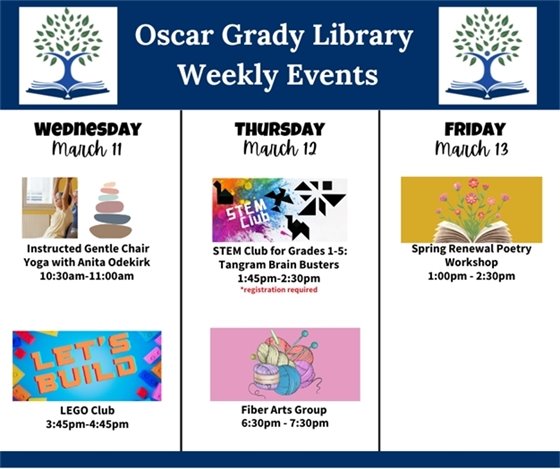 Oscar Grady Library
Weekly Events

WEDNESDAY
March 11

Instructed Gentle Chair Yoga with Anita Odekirk
10:30am-11:00am

LET'S BUILD

LEGO Club
3:45pm-4:45pm

THURSDAY
March 12

STEM Club

STEM Club for Grades 1-5: Tangram Brain Busters
1:45pm-2:30pm
*registration required

Fiber Arts Group
6:30pm - 7:30pm

FRIDAY
March 13

Spring Renewal Poetry Workshop
1:00pm - 2:30pm